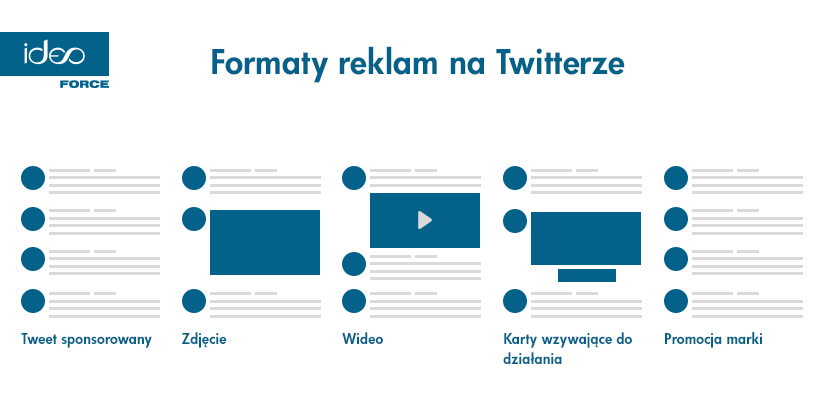 ideo FORCE

Formaty reklam na Twitterze

Tweet sponsorowany

Zdjęcie

Wideo

Karty wzywające do działania

Promocja marki